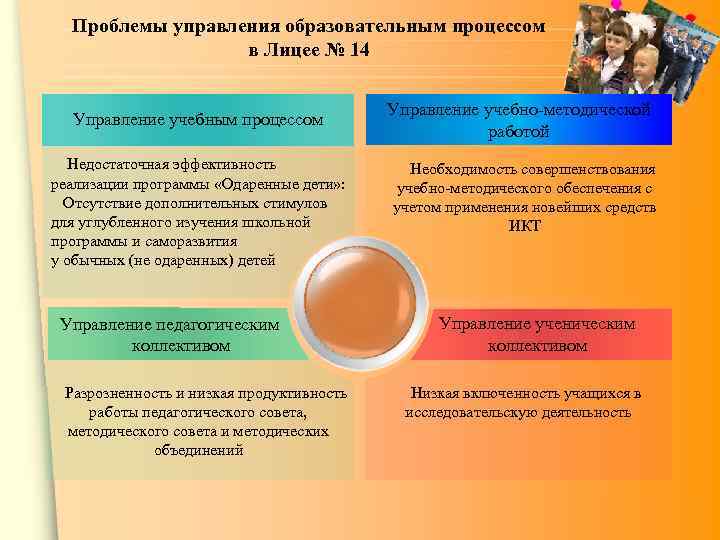 Проблемы управления образовательным процессом в Лицее № 14

Управление учебным процессом

Недостаточная эффективность реализации программы «Одаренные дети»: Отсутствие дополнительных стимулов для углубленного изучения школьной программы и саморазвития у обычных (не одаренных) детей

Управление учебно-методической работой

Необходимость совершенствования учебно-методического обеспечения с учетом применения новейших средств ИКТ

Управление педагогическим коллективом

Разрозненность и низкая продуктивность работы педагогического совета, методического совета и методических объединений

Управление ученическим коллективом

Низкая включенность учащихся в исследовательскую деятельность